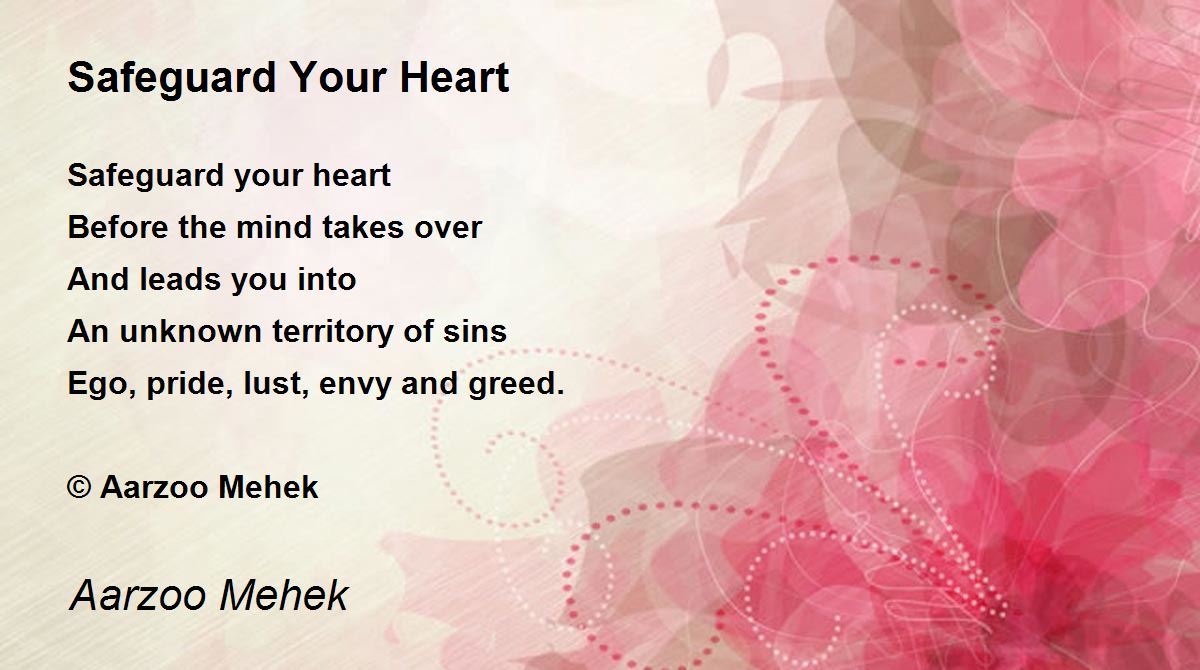 Safeguard Your Heart

Safeguard your heart
Before the mind takes over
And leads you into
An unknown territory of sins
Ego, pride, lust, envy and greed.

© Aarzoo Mehek

Aarzoo Mehek